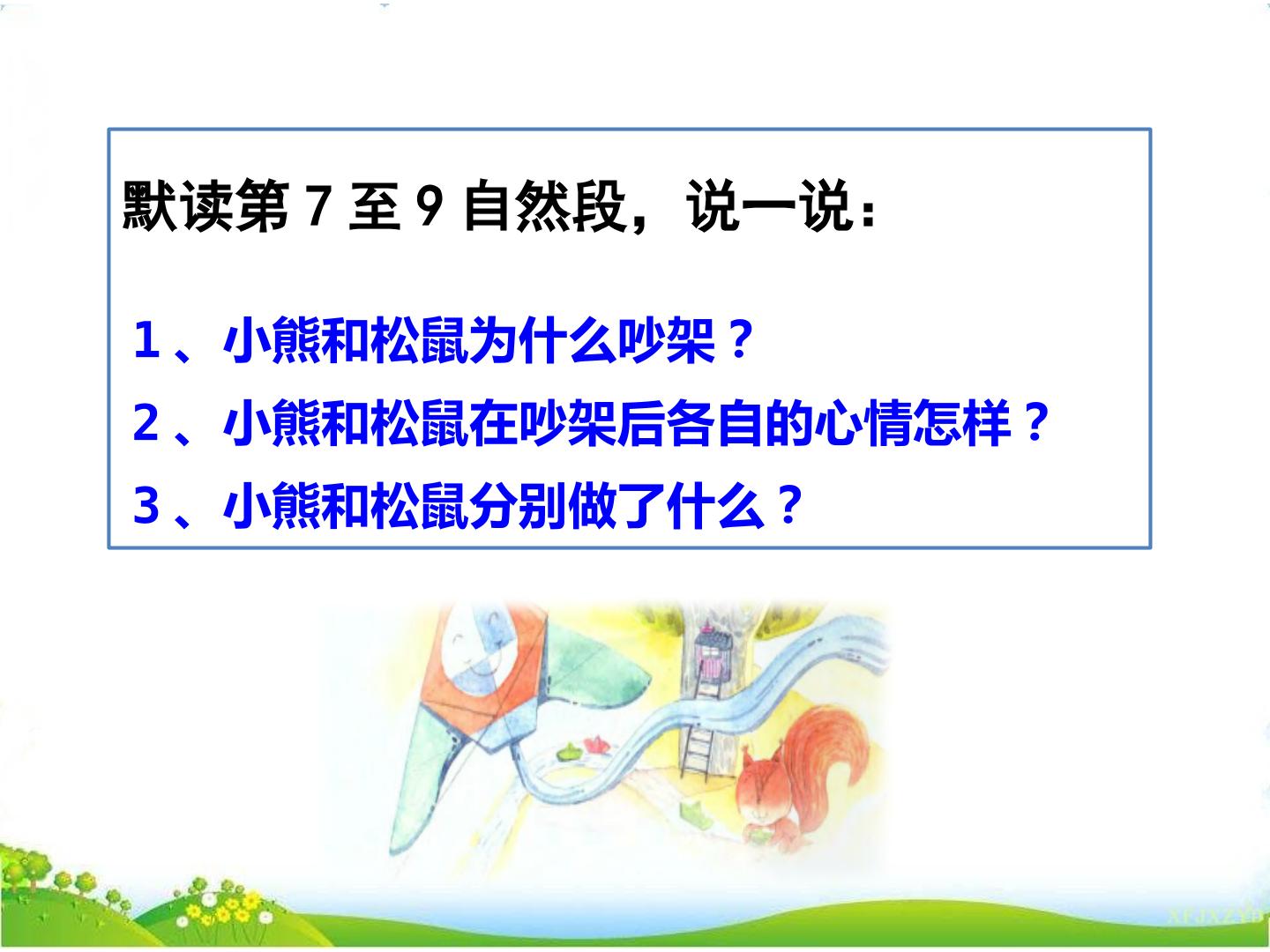 默读第7至9自然段，说一说：

1、小熊和松鼠为什么吵架？
2、小熊和松鼠在吵架后各自的心情怎样？
3、小熊和松鼠分别做了什么？